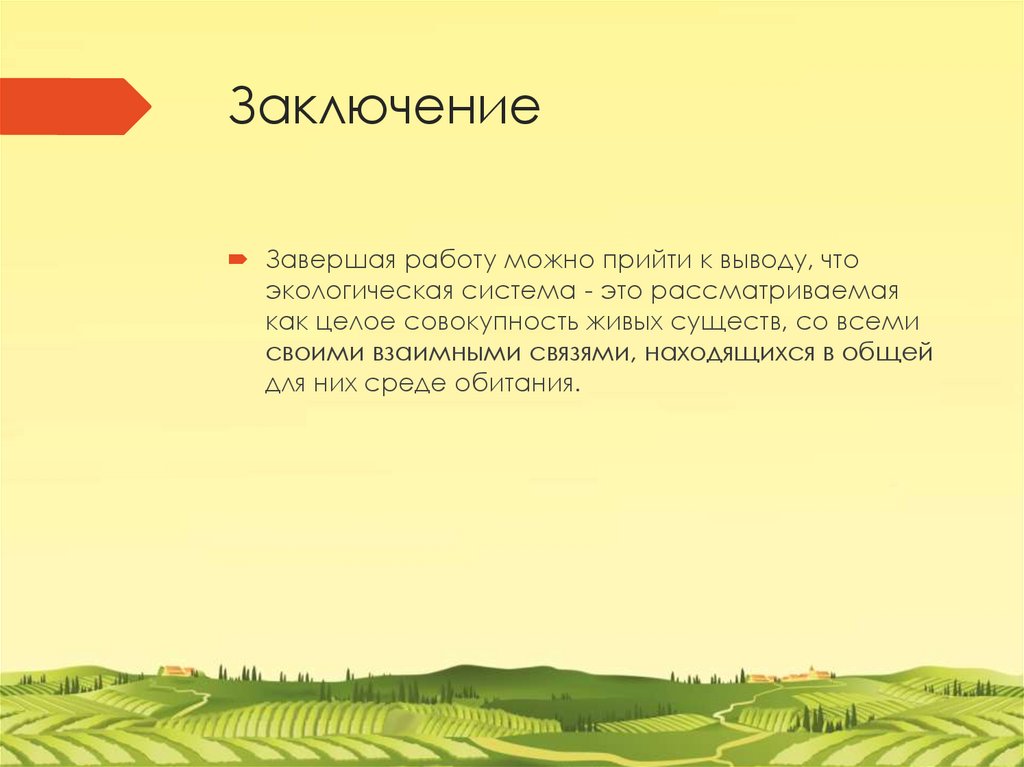 Заключение

Завершая работу можно прийти к выводу, что экологическая система - это рассматриваемая как целое совокупность живых существ, со всеми своими взаимными связями, находящихся в общей для них среде обитания.